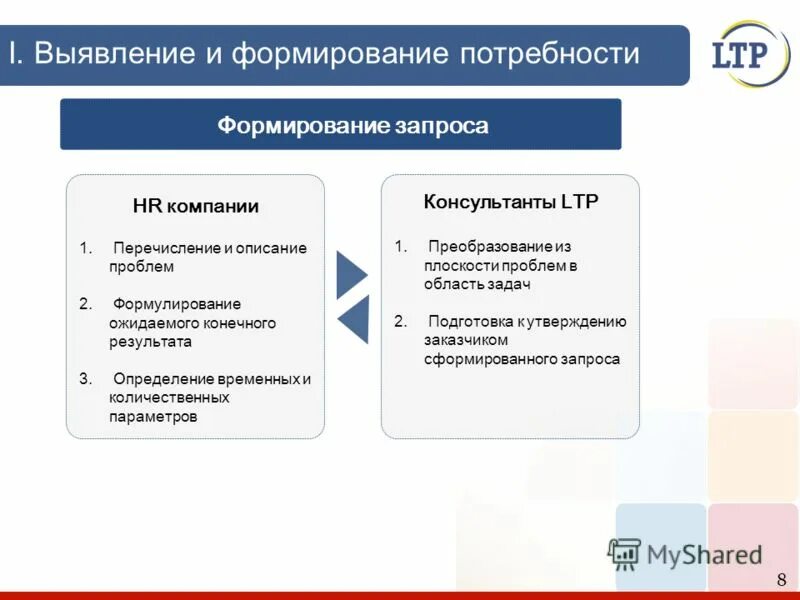 I. Выявление и формирование потребности

LTP

Формирование запроса

HR компании

1. Перечисление и описание проблем

2. Формулирование ожидаемого конечного результата

3. Определение временных и количественных параметров

Консультанты LTP

1. Преобразование из плоскости проблем в область задач

2. Подготовка к утверждению заказчиком сформированного запроса

MyShared

8